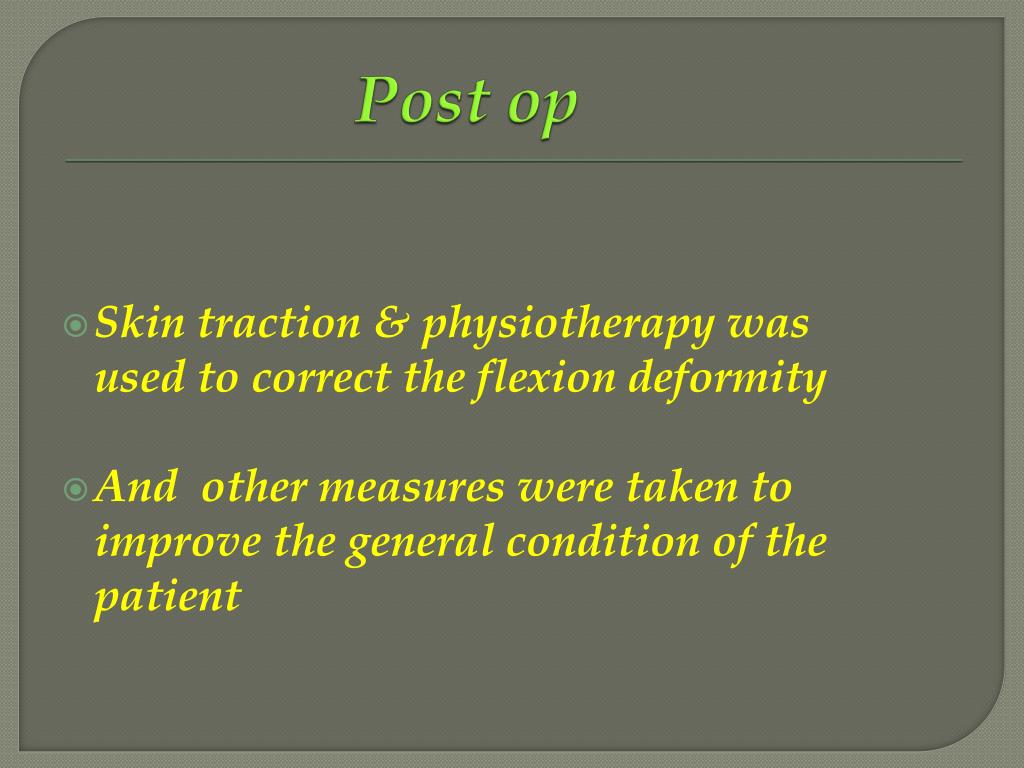 Post op

Skin traction & physiotherapy was used to correct the flexion deformity

And other measures were taken to improve the general condition of the patient